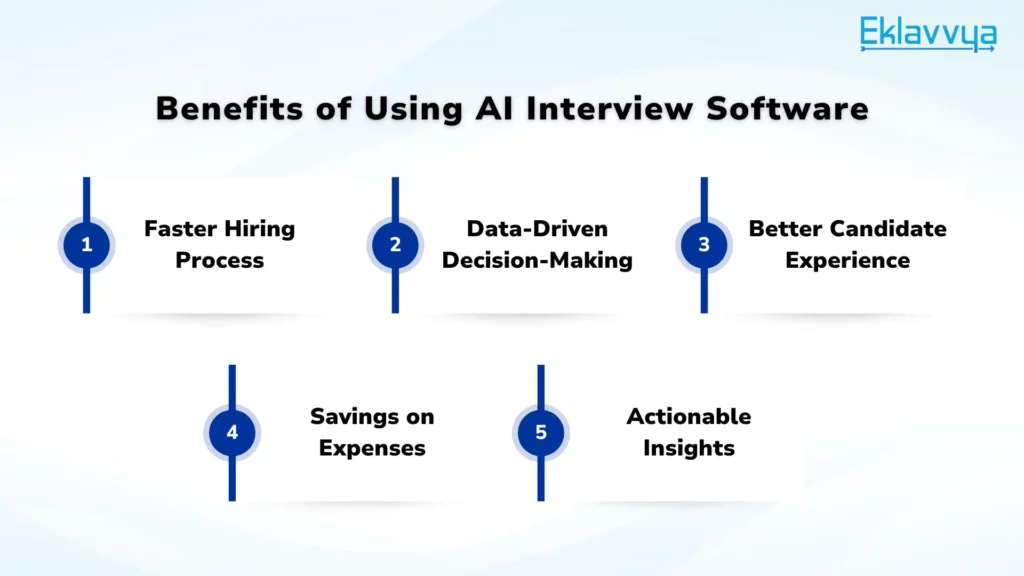 Eklavvya

Benefits of Using AI Interview Software

1 Faster Hiring Process

2 Data-Driven Decision-Making

3 Better Candidate Experience

4 Savings on Expenses

5 Actionable Insights